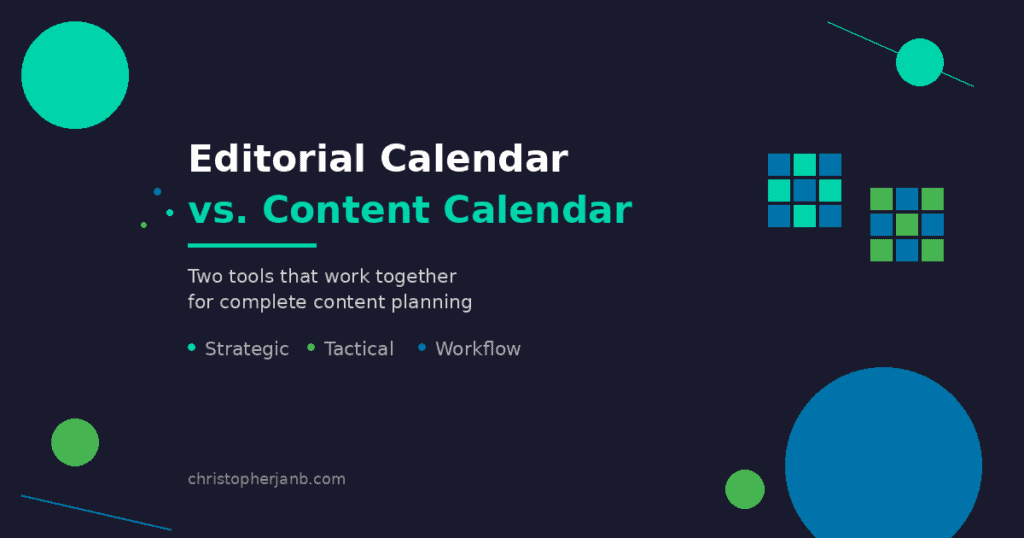 Editorial Calendar
vs. Content Calendar

Two tools that work together for complete content planning

• Strategic • Tactical • Workflow

christopherjanb.com